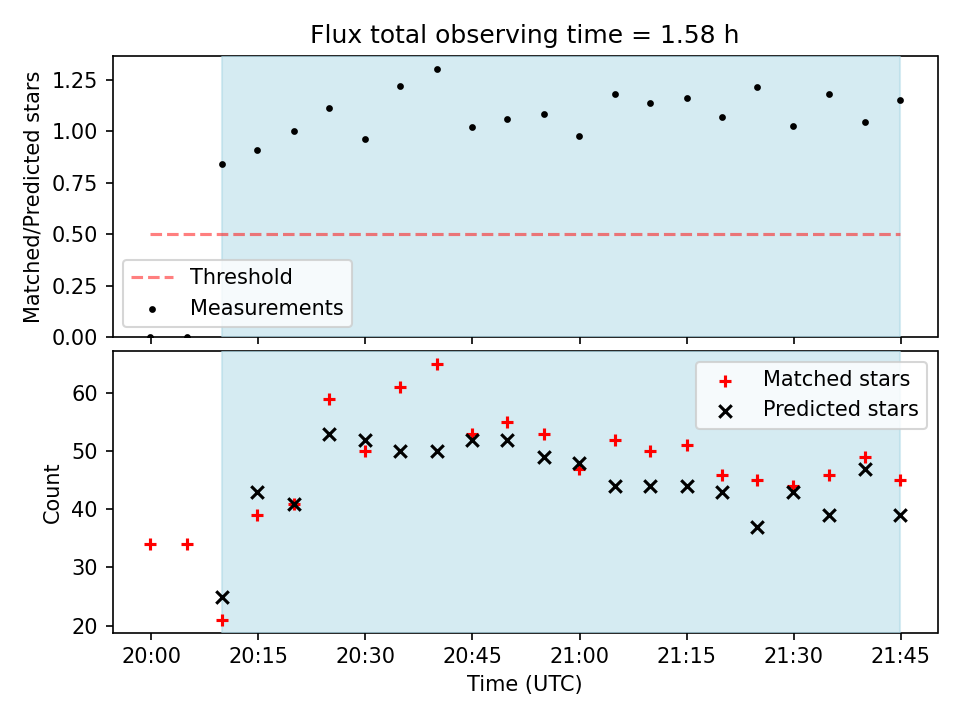 Flux total observing time = 1.58 h

Matched/Predicted stars

1.25
1.00
0.75
0.50
0.25
0.00

Threshold
Measurements

Count

60
50
40
30
20

Matched stars
Predicted stars

20:00
20:15
20:30
20:45
21:00
21:15
21:30
21:45

Time (UTC)